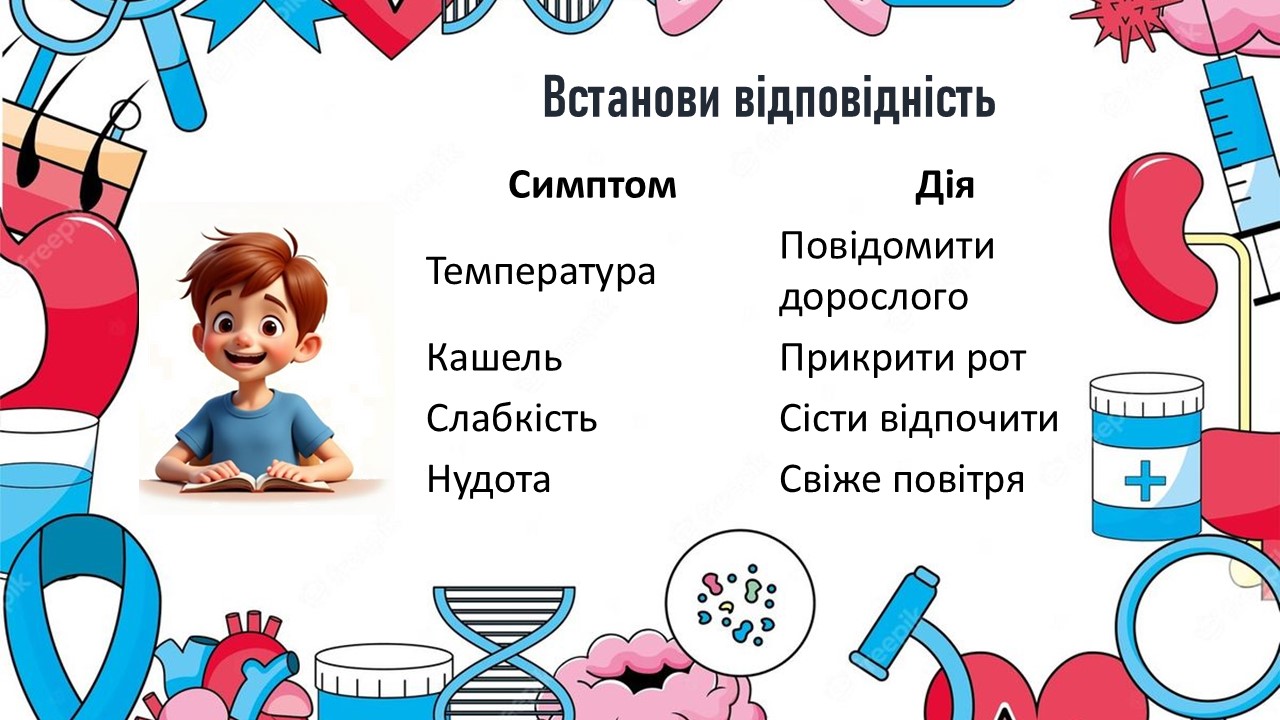 Встанови відповідність

| Симптом | Дія |
|---|---|
| Температура | Повідомити дорослого |
| Кашель | Прикрити рот |
| Слабкість | Сісти відпочити |
| Нудота | Свіже повітря |